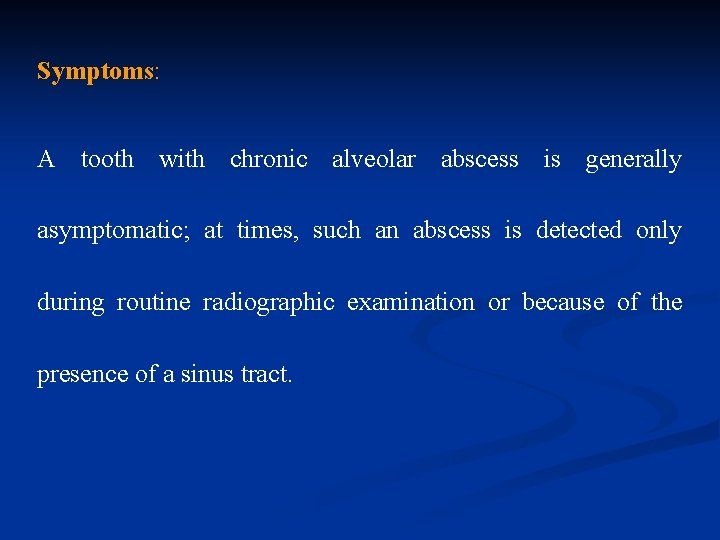 Symptoms:

A tooth with chronic alveolar abscess is generally asymptomatic; at times, such an abscess is detected only during routine radiographic examination or because of the presence of a sinus tract.